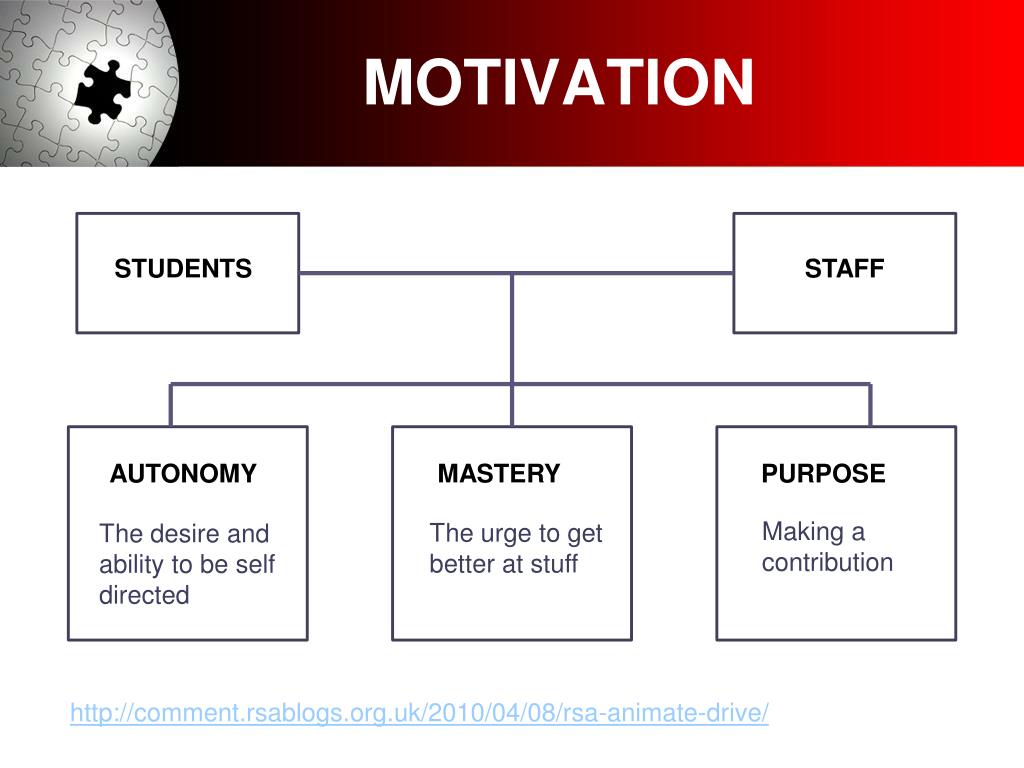 MOTIVATION

STUDENTS

STAFF

AUTONOMY

The desire and ability to be self directed

MASTERY

The urge to get better at stuff

PURPOSE

Making a contribution

http://comment.rsablogs.org.uk/2010/04/08/rsa-animate-drive/